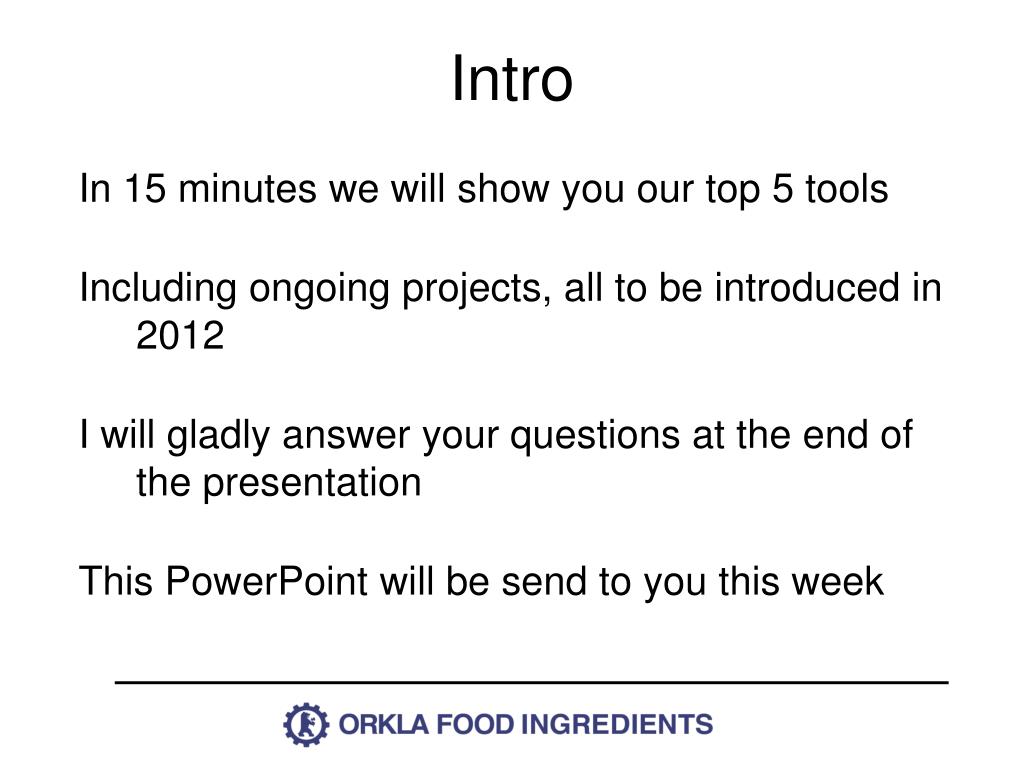 Intro

In 15 minutes we will show you our top 5 tools

Including ongoing projects, all to be introduced in 2012

I will gladly answer your questions at the end of the presentation

This PowerPoint will be send to you this week

ORKLA FOOD INGREDIENTS